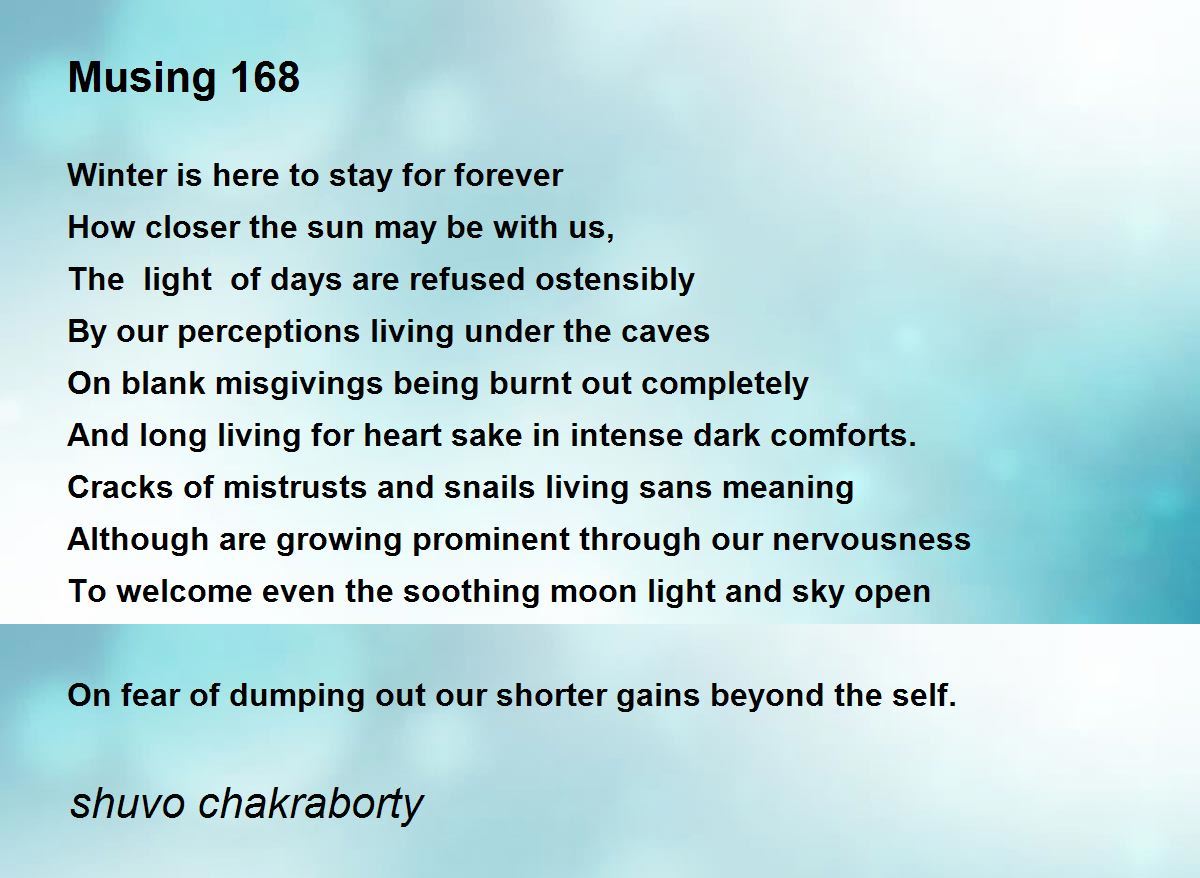 Musing 168

Winter is here to stay for forever
How closer the sun may be with us,
The  light  of days are refused ostensibly
By our perceptions living under the caves
On blank misgivings being burnt out completely
And long living for heart sake in intense dark comforts.
Cracks of mistrusts and snails living sans meaning
Although are growing prominent through our nervousness
To welcome even the soothing moon light and sky open

On fear of dumping out our shorter gains beyond the self.

shuvo chakraborty